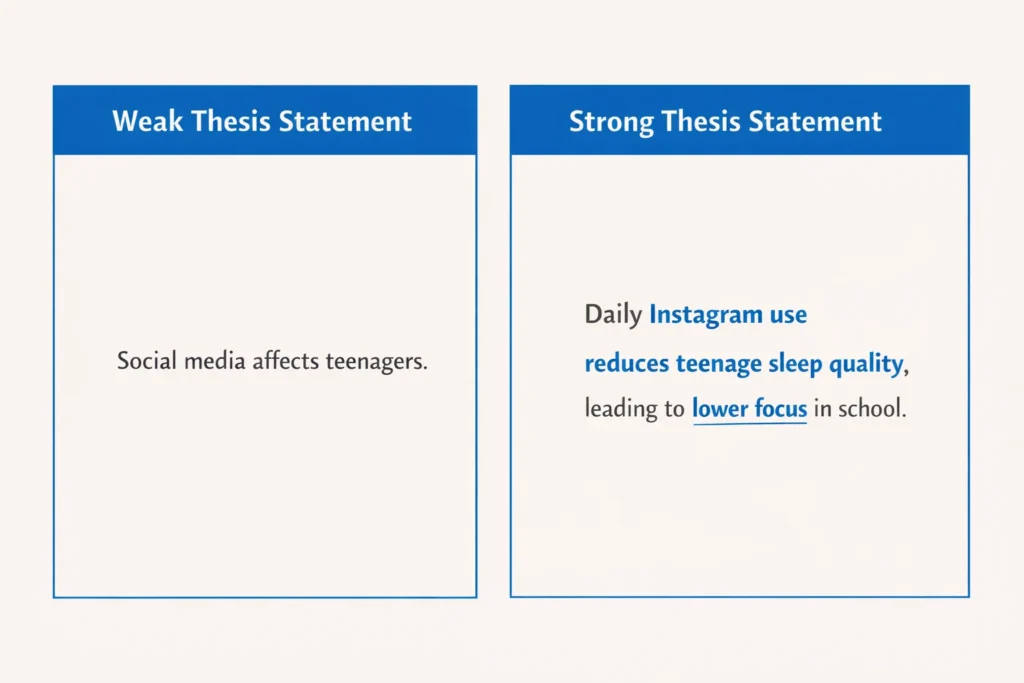 Weak Thesis Statement

Social media affects teenagers.

Strong Thesis Statement

Daily Instagram use reduces teenage sleep quality, leading to lower focus in school.